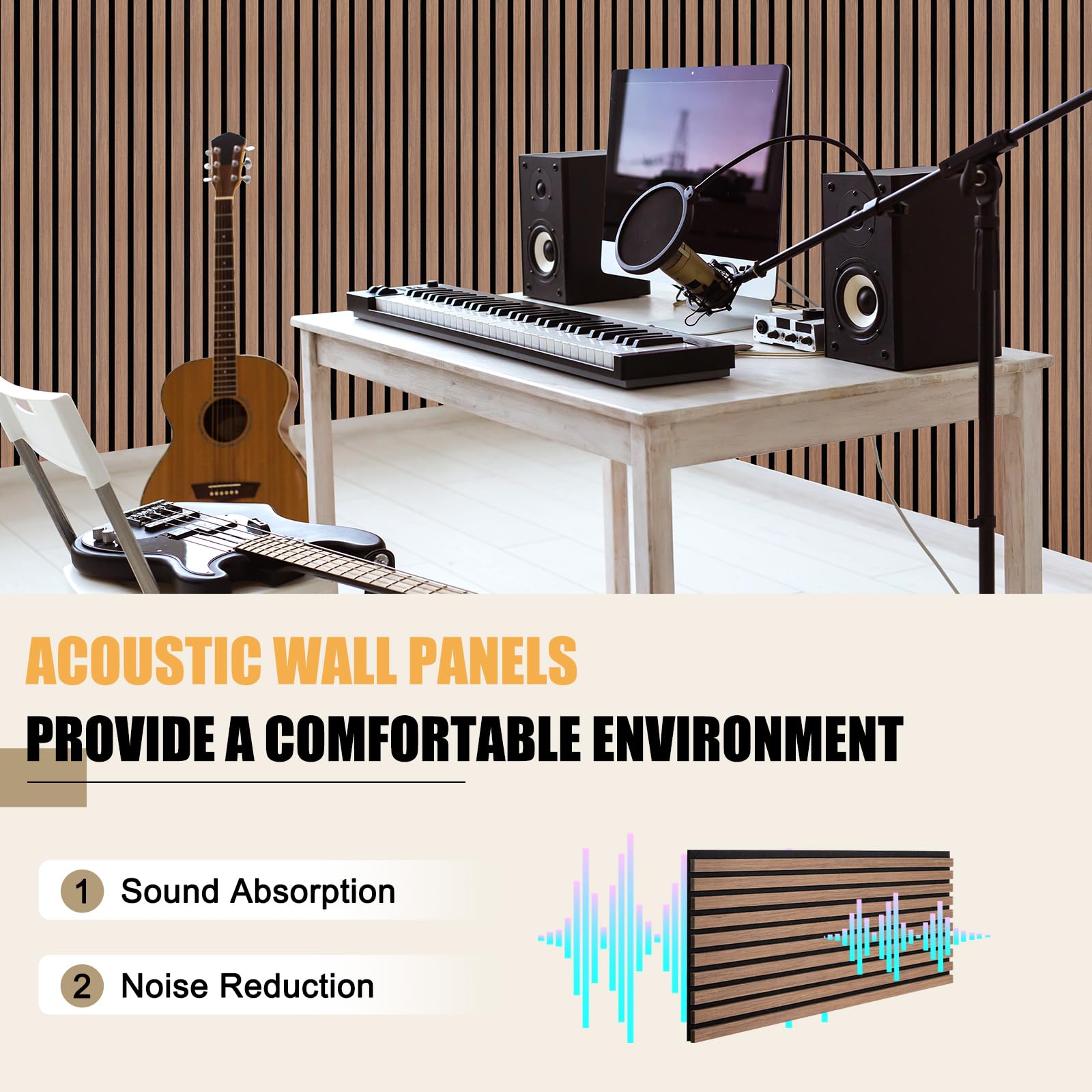 ACOUSTIC WALL PANELS

PROVIDE A COMFORTABLE ENVIRONMENT

1 Sound Absorption

2 Noise Reduction